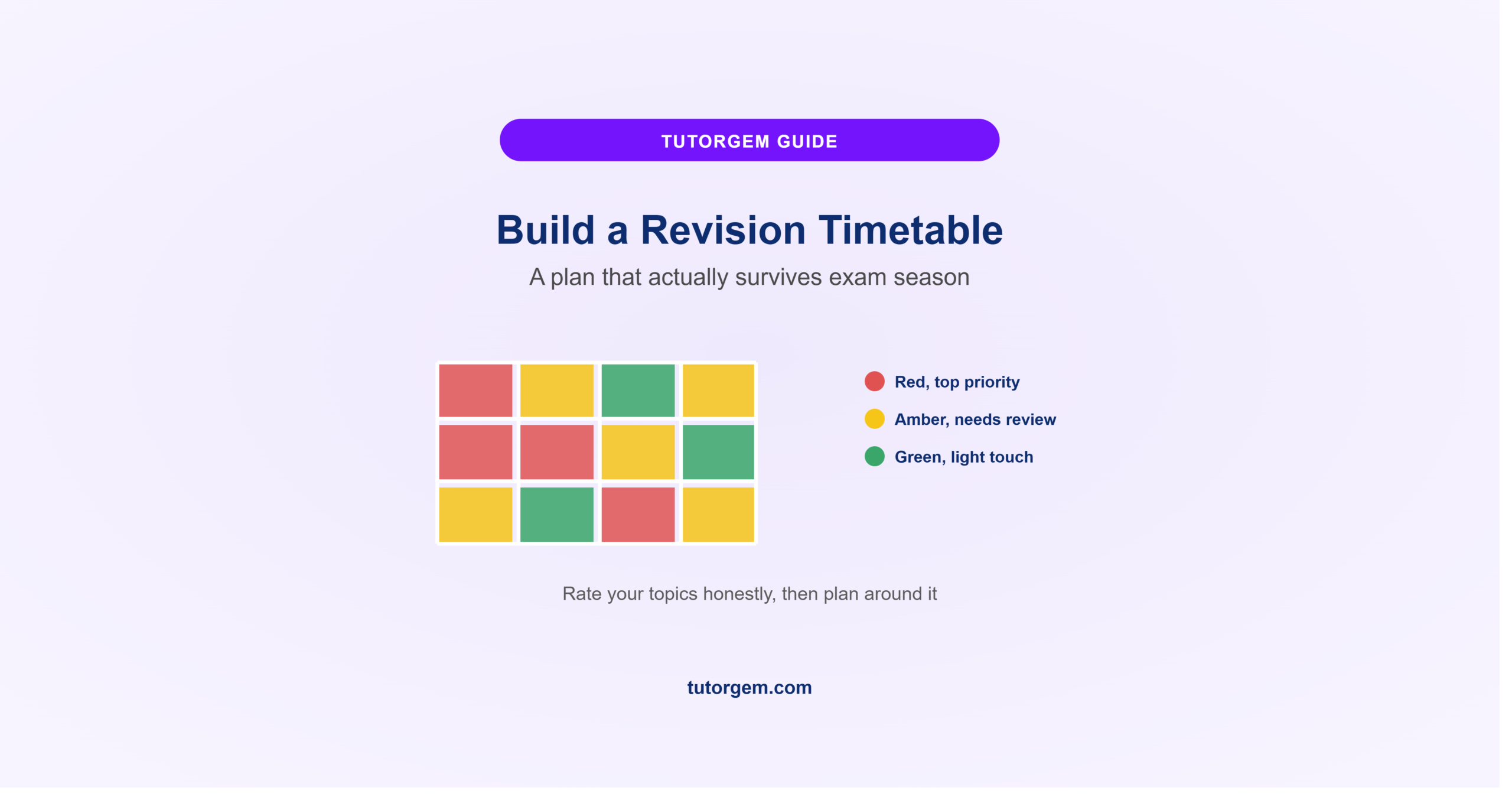 TUTORGEM GUIDE

Build a Revision Timetable

A plan that actually survives exam season

Red, top priority
Amber, needs review
Green, light touch

Rate your topics honestly, then plan around it

tutorgem.com